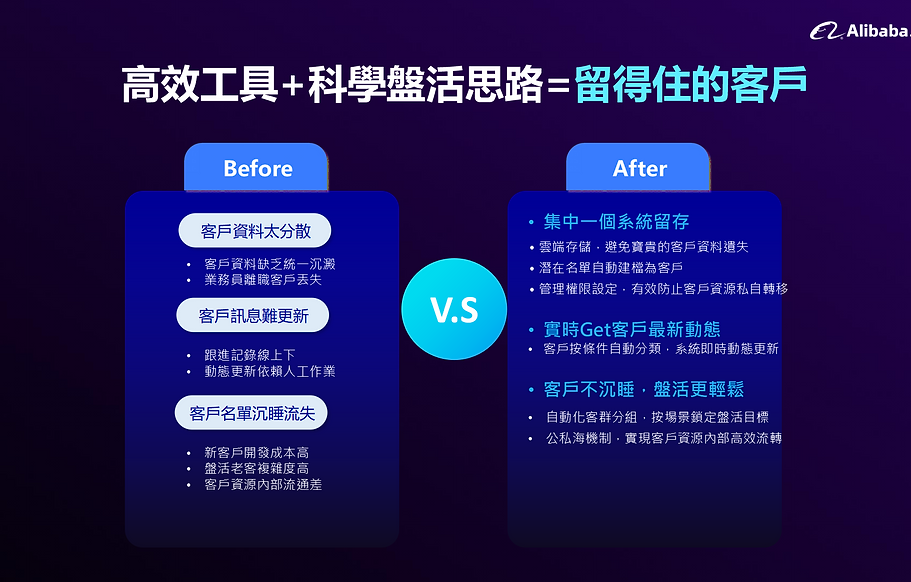 Alibaba.

高效工具+科學盤活思路=留得住的客戶

Before

客戶資料太分散

• 客戶資料缺乏統一沉澱
• 業務員離職客戶丟失

客戶訊息難更新

• 跟進記錄線上下
• 動態更新依賴人工作業

客戶名單沉睡流失

• 新客戶開發成本高
• 盤活老客複雜度高
• 客戶資源內部流通差

V.S

After

• 集中一個系統留存
• 雲端存儲，避免寶貴的客戶資料遺失
• 潛在名單自動建檔為客戶
• 管理權限設定，有效防止客戶資源私自轉移

• 實時Get客戶最新動態
• 客戶按條件自動分類，系統即時動態更新

• 客戶不沉睡，盤活更輕鬆
• 自動化客群分組，按場景鎖定盤活目標
• 公私海機制，實現客戶資源內部高效流轉